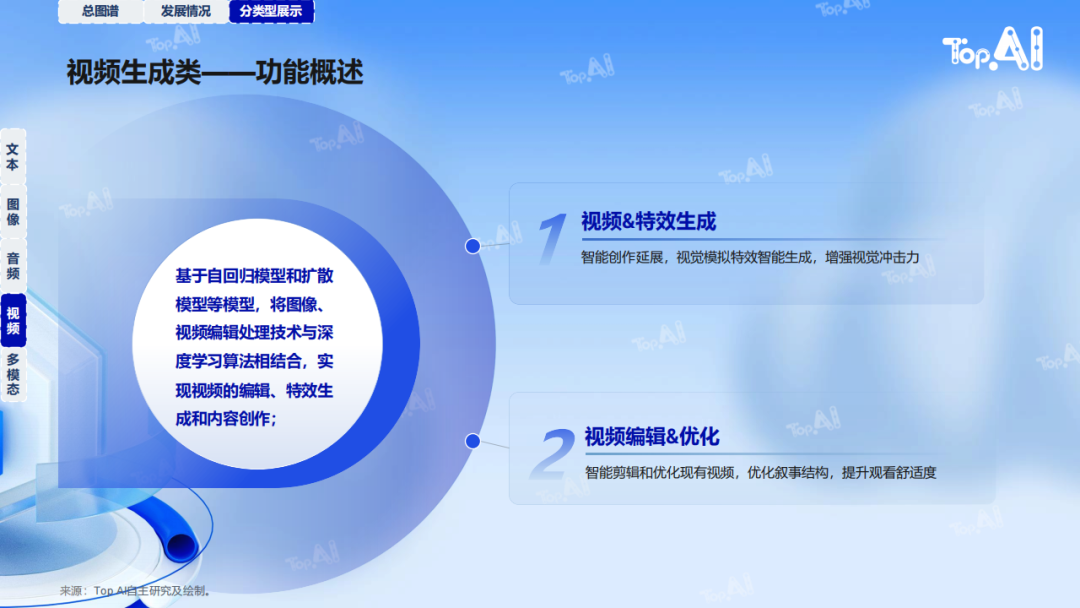 总图谱 发展情况 分类型展示

Top.AI

视频生成类——功能概述

文本
图像
音频
视频
多模态

基于自回归模型和扩散模型等模型，将图像、视频编辑处理技术与深度学习算法相结合，实现视频的编辑、特效生成和内容创作；

1 视频&特效生成
智能创作延展，视觉模拟特效智能生成，增强视觉冲击力

2 视频编辑&优化
智能剪辑和优化现有视频，优化叙事结构，提升观看舒适度

来源：Top AI自主研究及绘制。